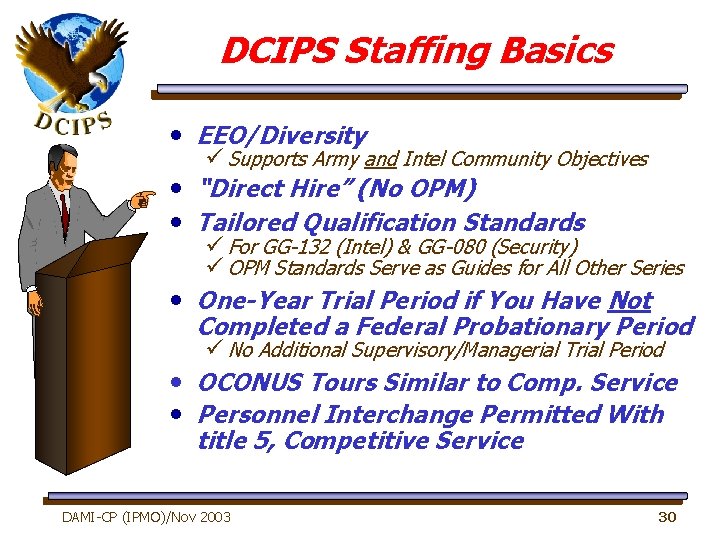 DCIPS

DCIPS Staffing Basics

• EEO/Diversity
✓ Supports Army and Intel Community Objectives
• "Direct Hire" (No OPM)
• Tailored Qualification Standards
✓ For GG-132 (Intel) & GG-080 (Security)
✓ OPM Standards Serve as Guides for All Other Series
• One-Year Trial Period if You Have Not Completed a Federal Probationary Period
✓ No Additional Supervisory/Managerial Trial Period
• OCONUS Tours Similar to Comp. Service
• Personnel Interchange Permitted With title 5, Competitive Service

DAMI-CP (IPMO)/Nov 2003

30